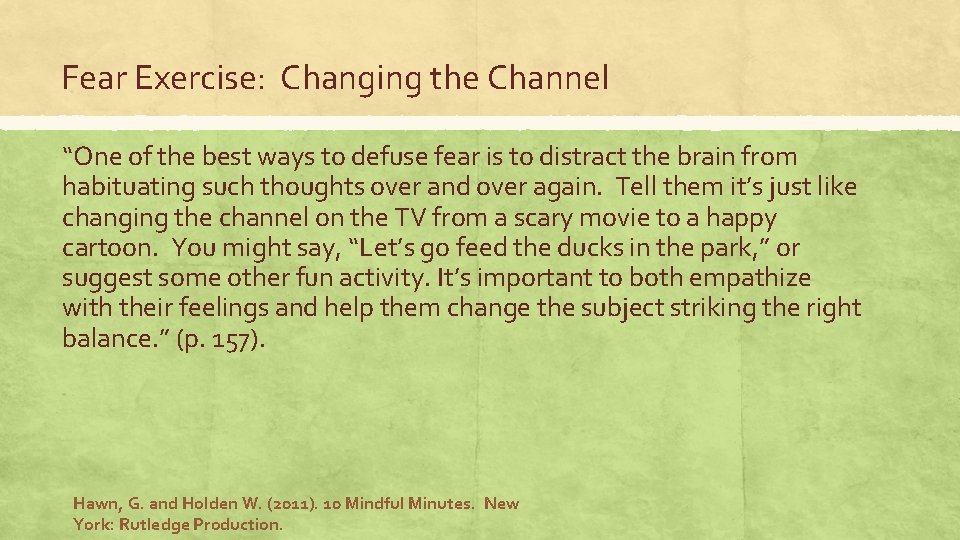 Fear Exercise: Changing the Channel

“One of the best ways to defuse fear is to distract the brain from habituating such thoughts over and over again. Tell them it’s just like changing the channel on the TV from a scary movie to a happy cartoon. You might say, “Let’s go feed the ducks in the park,” or suggest some other fun activity. It’s important to both empathize with their feelings and help them change the subject striking the right balance.” (p. 157).

Hawn, G. and Holden W. (2011). 10 Mindful Minutes. New York: Rutledge Production.